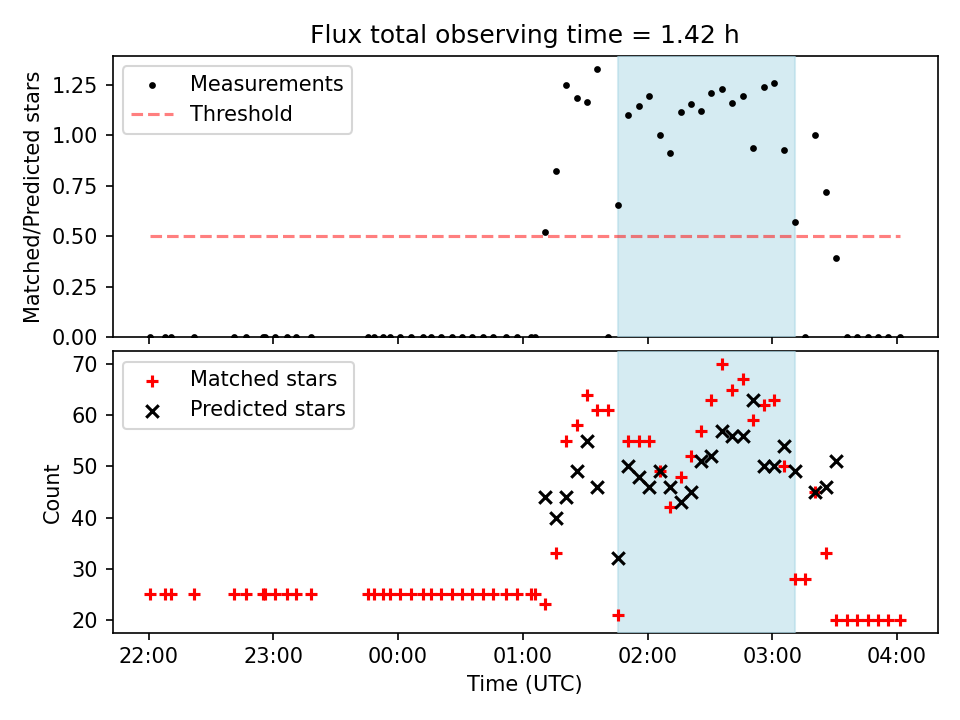 Flux total observing time = 1.42 h

Measurements
Threshold

Matched/Predicted stars

1.25
1.00
0.75
0.50
0.25
0.00

Matched stars
Predicted stars

Count

70
60
50
40
30
20

22:00
23:00
00:00
01:00
02:00
03:00
04:00

Time (UTC)